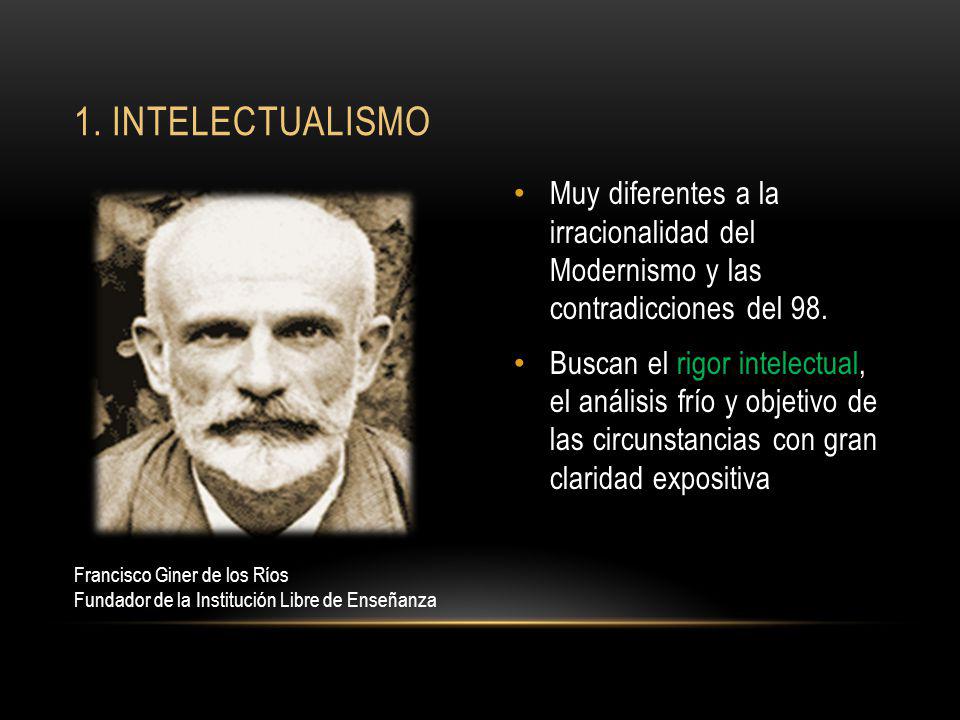 1. INTELECTUALISMO

• Muy diferentes a la irracionalidad del Modernismo y las contradicciones del 98.

• Buscan el rigor intelectual, el análisis frío y objetivo de las circunstancias con gran claridad expositiva

Francisco Giner de los Ríos
Fundador de la Institución Libre de Enseñanza